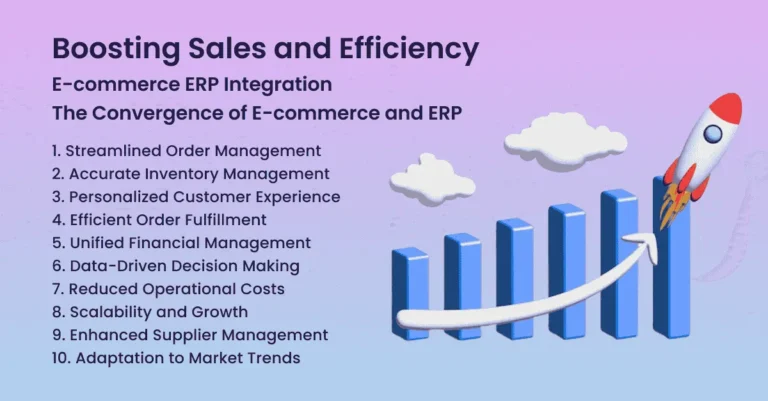 Boosting Sales and Efficiency

E-commerce ERP Integration

The Convergence of E-commerce and ERP

1. Streamlined Order Management
2. Accurate Inventory Management
3. Personalized Customer Experience
4. Efficient Order Fulfillment
5. Unified Financial Management
6. Data-Driven Decision Making
7. Reduced Operational Costs
8. Scalability and Growth
9. Enhanced Supplier Management
10. Adaptation to Market Trends